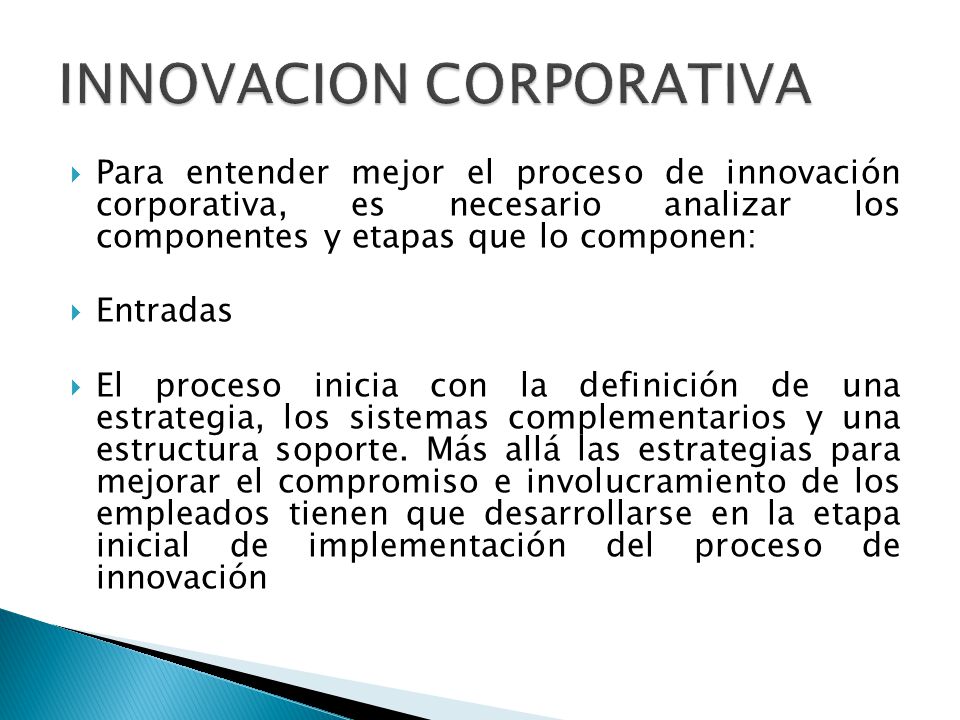 INNOVACION CORPORATIVA

Para entender mejor el proceso de innovación corporativa, es necesario analizar los componentes y etapas que lo componen:

Entradas

El proceso inicia con la definición de una estrategia, los sistemas complementarios y una estructura soporte. Más allá las estrategias para mejorar el compromiso e involucramiento de los empleados tienen que desarrollarse en la etapa inicial de implementación del proceso de innovación